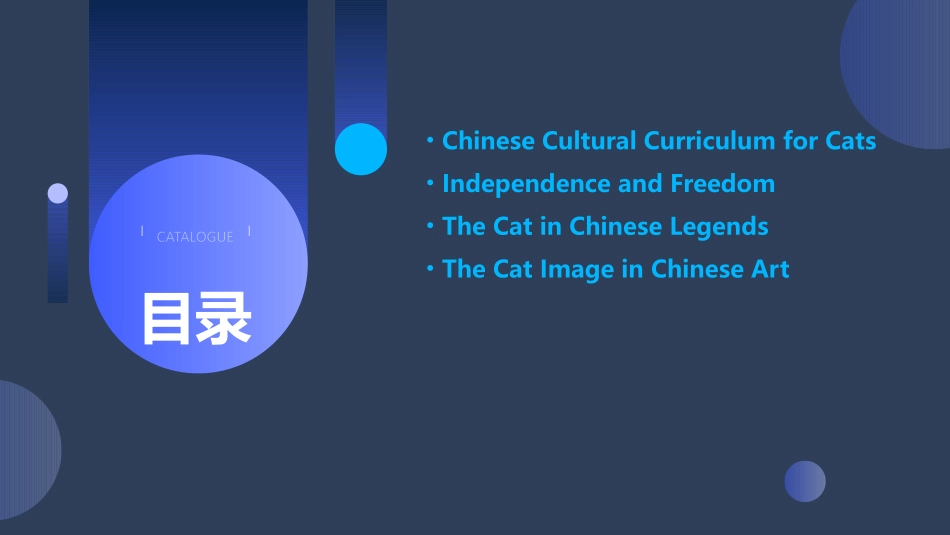 CATALOGUE

目录

· Chinese Cultural Curriculum for Cats
· Independence and Freedom
· The Cat in Chinese Legends
· The Cat Image in Chinese Art